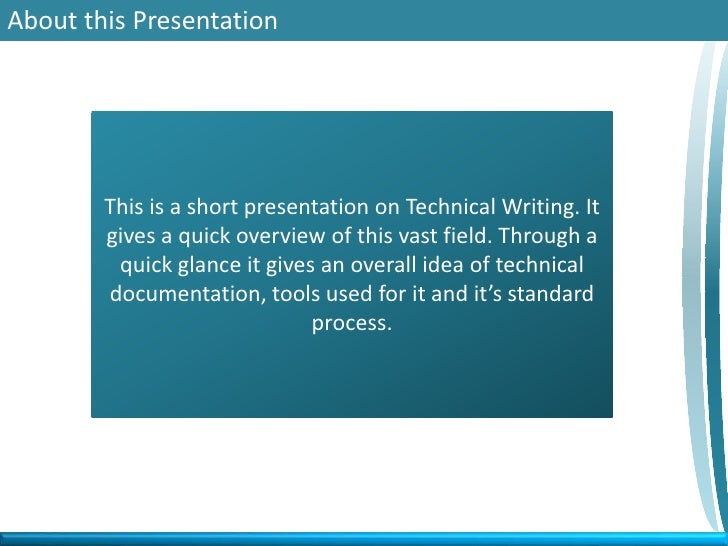 About this Presentation

This is a short presentation on Technical Writing. It gives a quick overview of this vast field. Through a quick glance it gives an overall idea of technical documentation, tools used for it and it’s standard process.